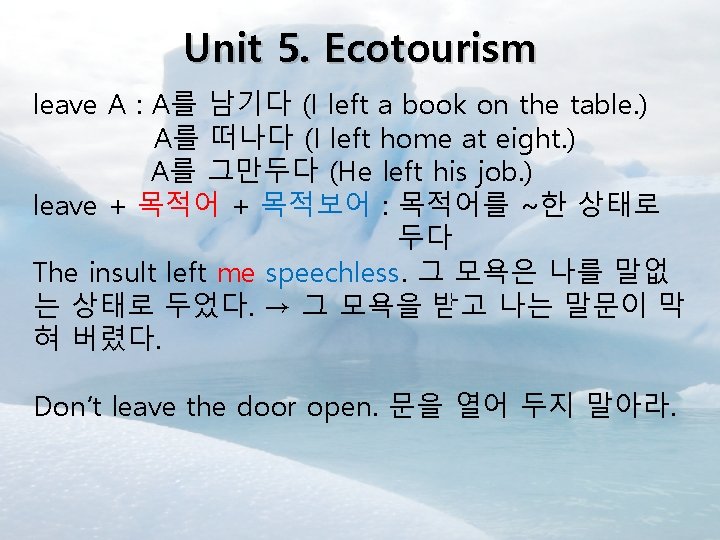 Unit 5. Ecotourism

leave A : A를 남기다 (I left a book on the table.)
A를 떠나다 (I left home at eight.)
A를 그만두다 (He left his job.)
leave + 목적어 + 목적보어 : 목적어를 ~한 상태로 두다

The insult left me speechless. 그 모욕은 나를 말없는 상태로 두었다. → 그 모욕을 받고 나는 말문이 막혀 버렸다.

Don't leave the door open. 문을 열어 두지 말아라.